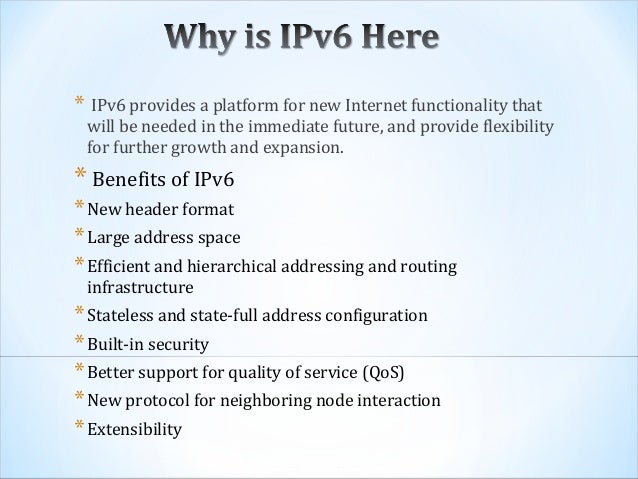 Why is IPv6 Here

* IPv6 provides a platform for new Internet functionality that will be needed in the immediate future, and provide flexibility for further growth and expansion.

* Benefits of IPv6

* New header format

* Large address space

* Efficient and hierarchical addressing and routing infrastructure

* Stateless and state-full address configuration

* Built-in security

* Better support for quality of service (QoS)

* New protocol for neighboring node interaction

* Extensibility